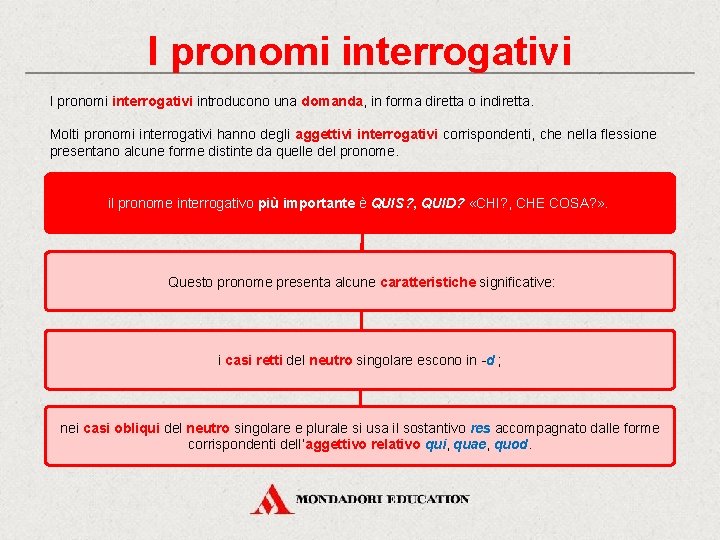 I pronomi interrogativi

I pronomi interrogativi introducono una domanda, in forma diretta o indiretta.

Molti pronomi interrogativi hanno degli aggettivi interrogativi corrispondenti, che nella flessione presentano alcune forme distinte da quelle del pronome.

il pronome interrogativo più importante è QUIS?, QUID? «CHI?, CHE COSA?».

Questo pronome presenta alcune caratteristiche significative:

i casi retti del neutro singolare escono in -d ;

nei casi obliqui del neutro singolare e plurale si usa il sostantivo res accompagnato dalle forme corrispondenti dell'aggettivo relativo qui, quae, quod.

MONDADORI EDUCATION